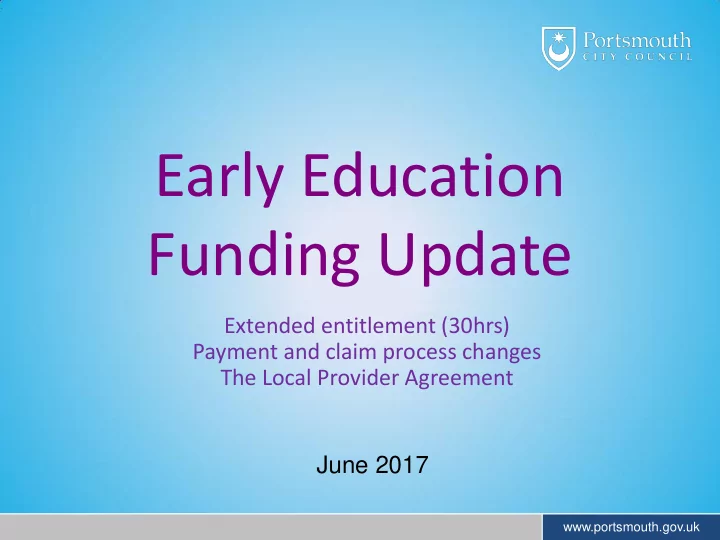 Portsmouth
CITY COUNCIL

Early Education Funding Update

Extended entitlement (30hrs)
Payment and claim process changes
The Local Provider Agreement

June 2017

www.portsmouth.gov.uk